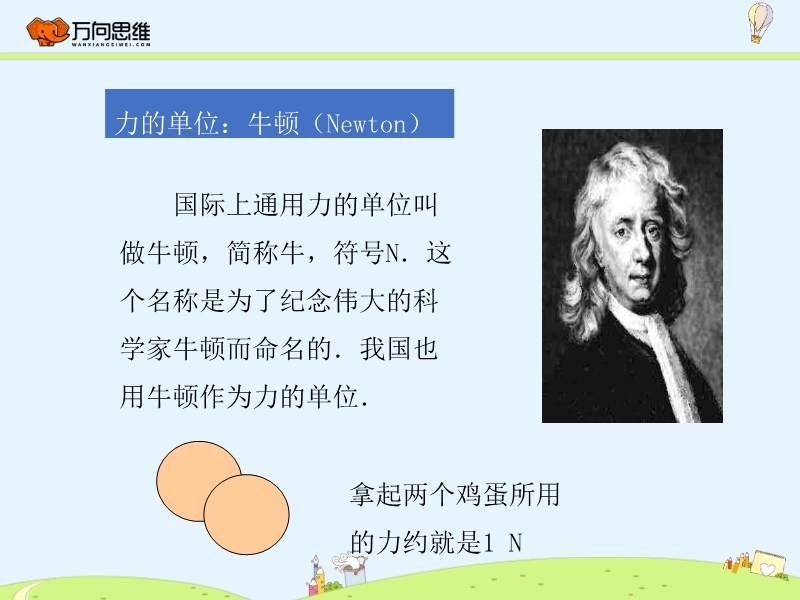 万向思维
WANXIANGSIWEI.COM

力的单位：牛顿（Newton）

国际上通用力的单位叫做牛顿，简称牛，符号N．这个名称是为了纪念伟大的科学家牛顿而命名的．我国也用牛顿作为力的单位．

拿起两个鸡蛋所用的力约就是1 N